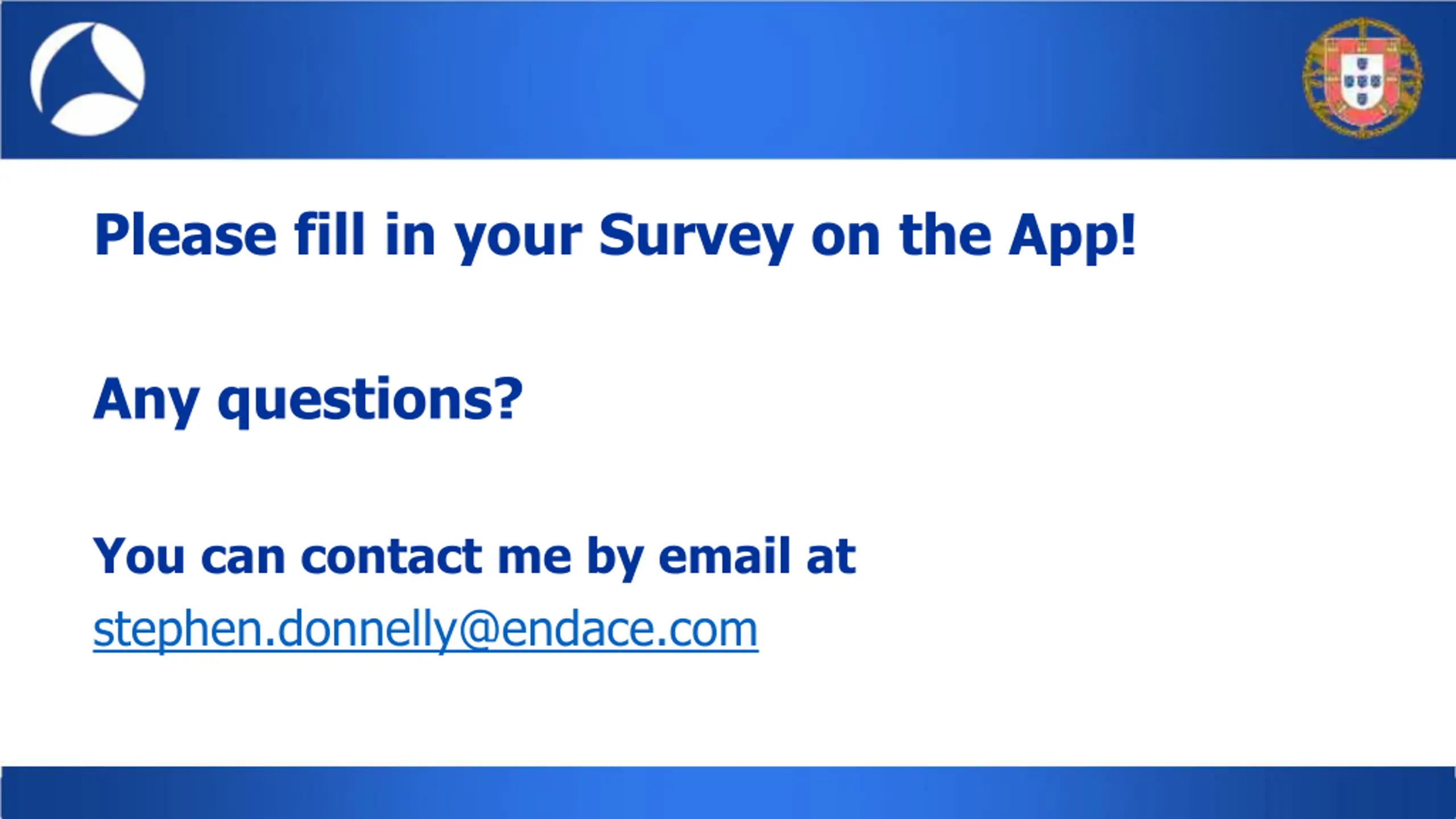 Please fill in your Survey on the App!

Any questions?

You can contact me by email at
stephen.donnelly@endace.com